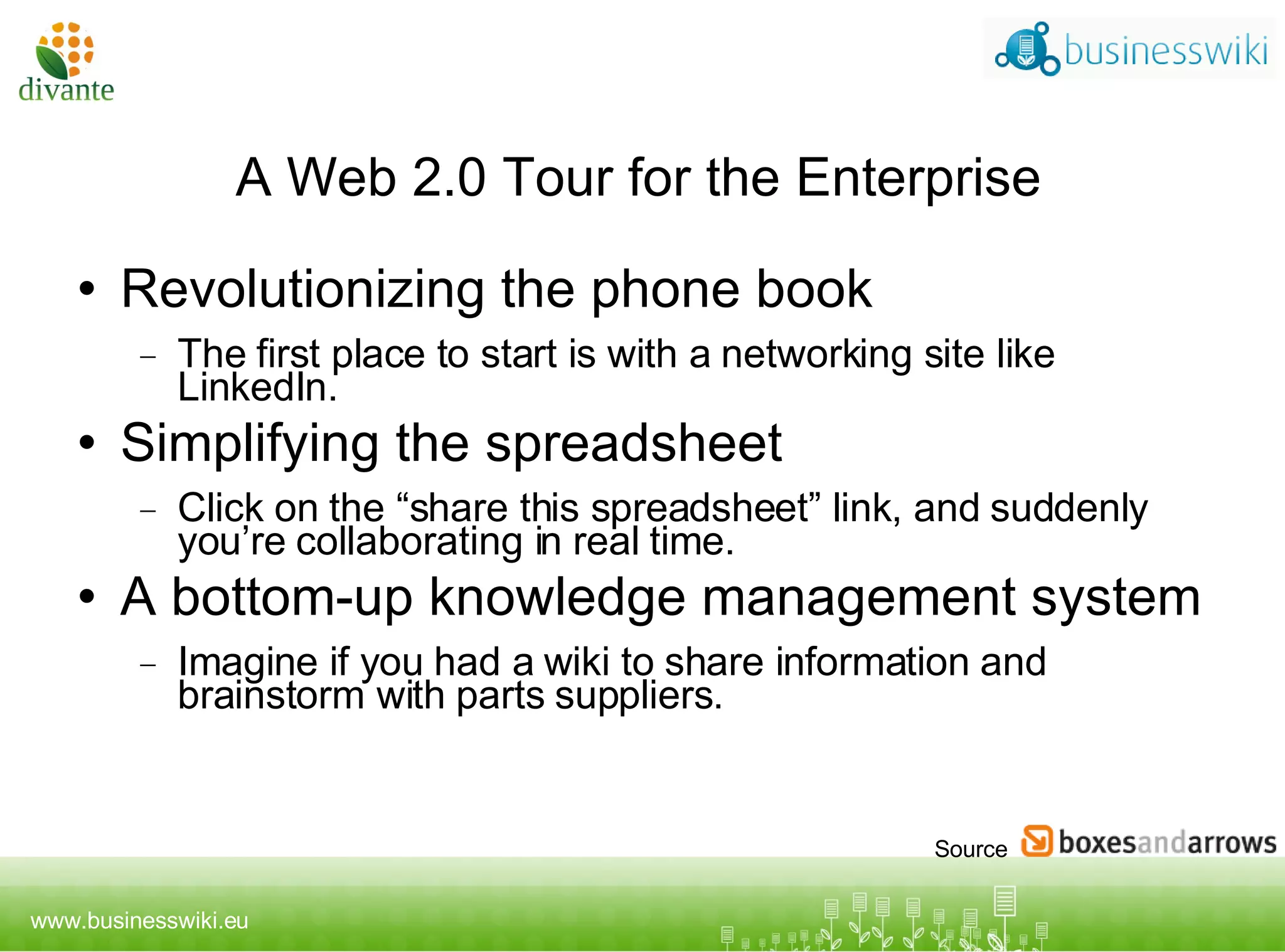 divante

businesswiki

A Web 2.0 Tour for the Enterprise

• Revolutionizing the phone book
 – The first place to start is with a networking site like LinkedIn.
• Simplifying the spreadsheet
 – Click on the “share this spreadsheet” link, and suddenly you’re collaborating in real time.
• A bottom-up knowledge management system
 – Imagine if you had a wiki to share information and brainstorm with parts suppliers.

Source boxesandarrows

www.businesswiki.eu